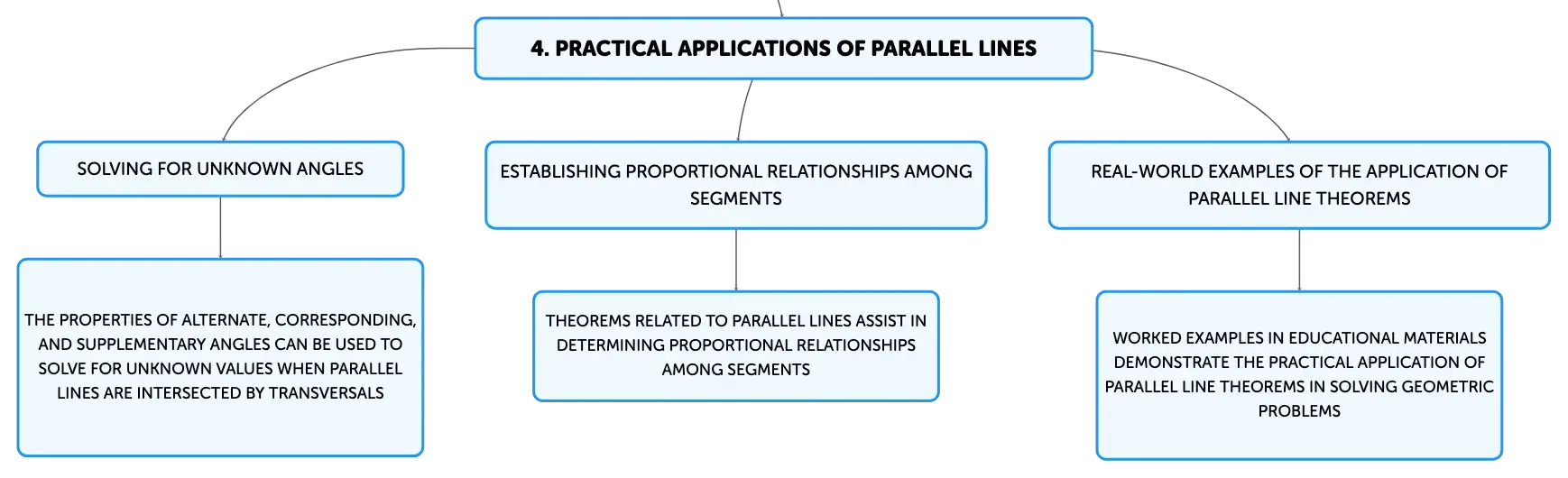 4. PRACTICAL APPLICATIONS OF PARALLEL LINES

SOLVING FOR UNKNOWN ANGLES

THE PROPERTIES OF ALTERNATE, CORRESPONDING, AND SUPPLEMENTARY ANGLES CAN BE USED TO SOLVE FOR UNKNOWN VALUES WHEN PARALLEL LINES ARE INTERSECTED BY TRANSVERSALS

ESTABLISHING PROPORTIONAL RELATIONSHIPS AMONG SEGMENTS

THEOREMS RELATED TO PARALLEL LINES ASSIST IN DETERMINING PROPORTIONAL RELATIONSHIPS AMONG SEGMENTS

REAL-WORLD EXAMPLES OF THE APPLICATION OF PARALLEL LINE THEOREMS

WORKED EXAMPLES IN EDUCATIONAL MATERIALS DEMONSTRATE THE PRACTICAL APPLICATION OF PARALLEL LINE THEOREMS IN SOLVING GEOMETRIC PROBLEMS